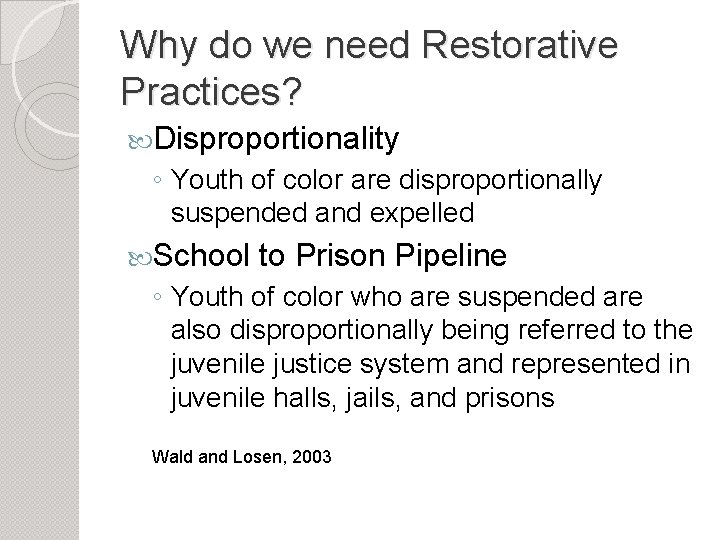 Why do we need Restorative Practices?

Disproportionality

◦ Youth of color are disproportionally suspended and expelled

School to Prison Pipeline

◦ Youth of color who are suspended are also disproportionally being referred to the juvenile justice system and represented in juvenile halls, jails, and prisons

Wald and Losen, 2003